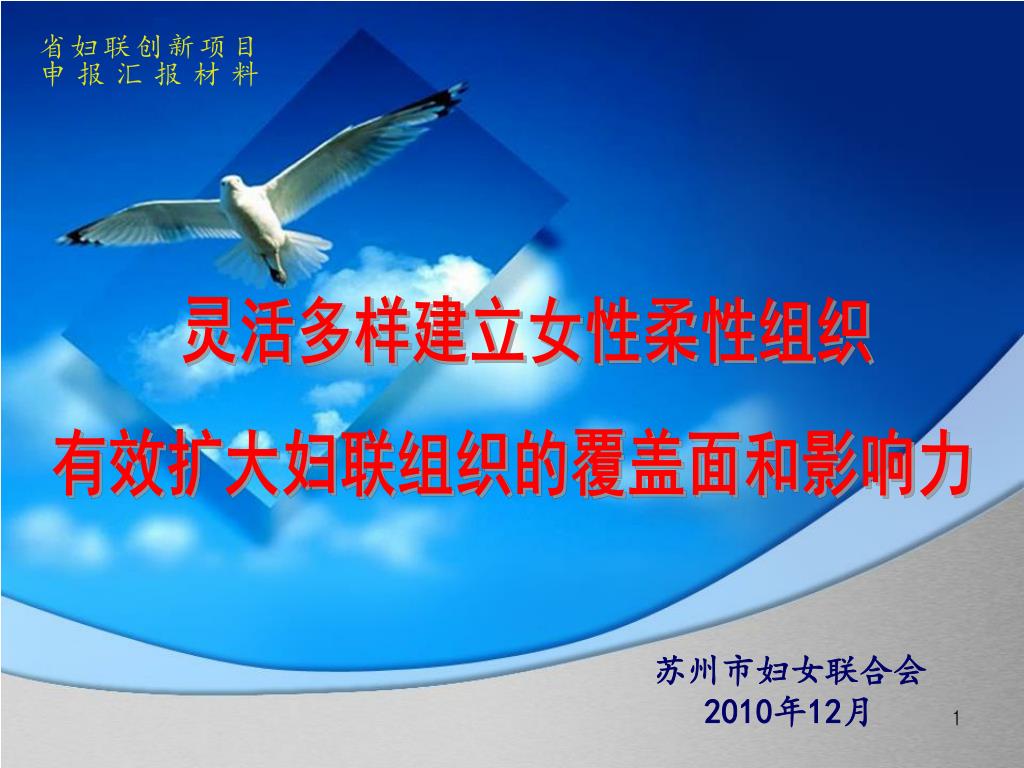 省妇联创新项目
申报汇报材料

灵活多样建立女性柔性组织

有效扩大妇联组织的覆盖面和影响力

苏州市妇女联合会
2010年12月

1